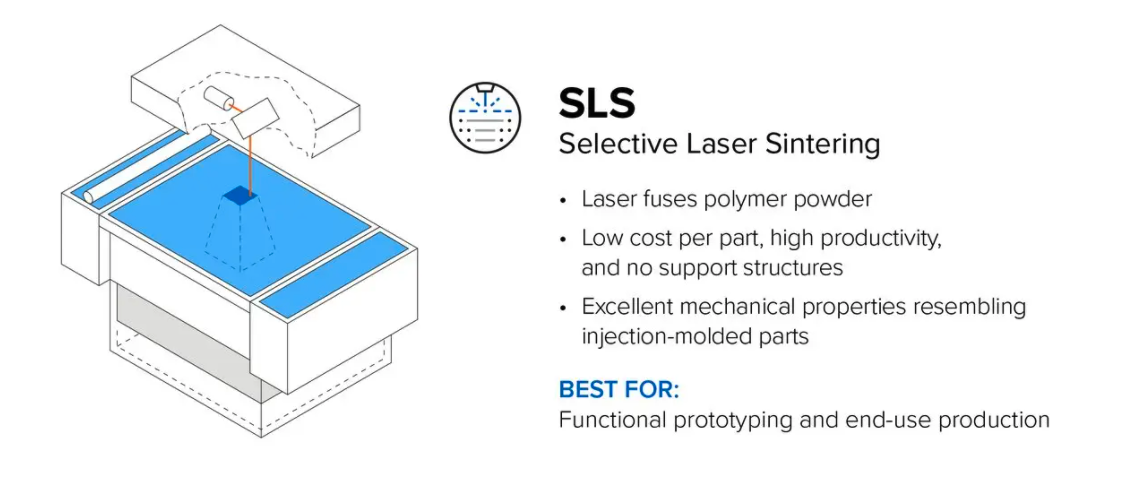 SLS
Selective Laser Sintering

• Laser fuses polymer powder
• Low cost per part, high productivity, and no support structures
• Excellent mechanical properties resembling injection-molded parts

BEST FOR:
Functional prototyping and end-use production